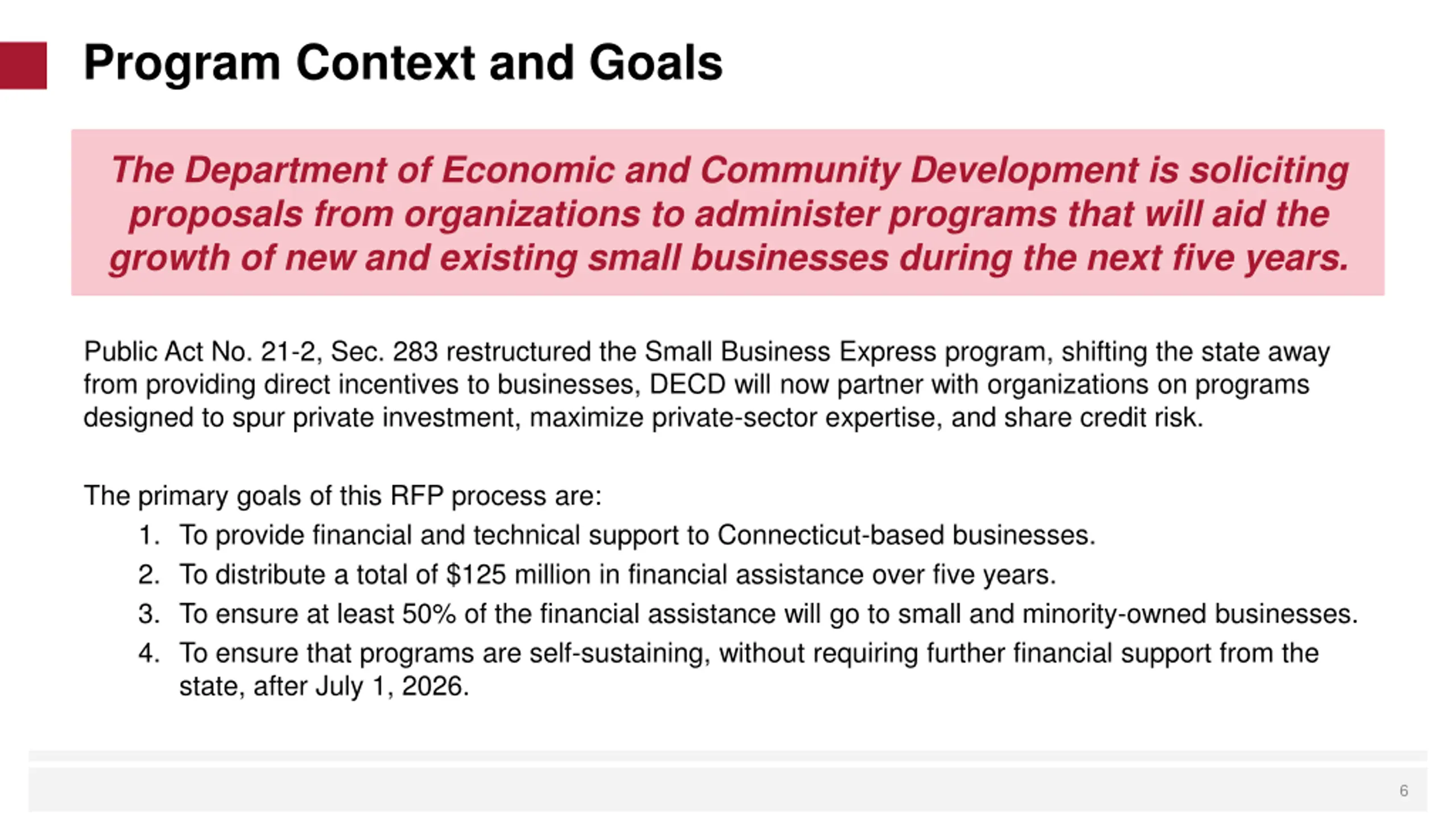 Program Context and Goals

The Department of Economic and Community Development is soliciting proposals from organizations to administer programs that will aid the growth of new and existing small businesses during the next five years.

Public Act No. 21-2, Sec. 283 restructured the Small Business Express program, shifting the state away from providing direct incentives to businesses, DECD will now partner with organizations on programs designed to spur private investment, maximize private-sector expertise, and share credit risk.

The primary goals of this RFP process are:
1. To provide financial and technical support to Connecticut-based businesses.
2. To distribute a total of \$125 million in financial assistance over five years.
3. To ensure at least 50% of the financial assistance will go to small and minority-owned businesses.
4. To ensure that programs are self-sustaining, without requiring further financial support from the state, after July 1, 2026.

6